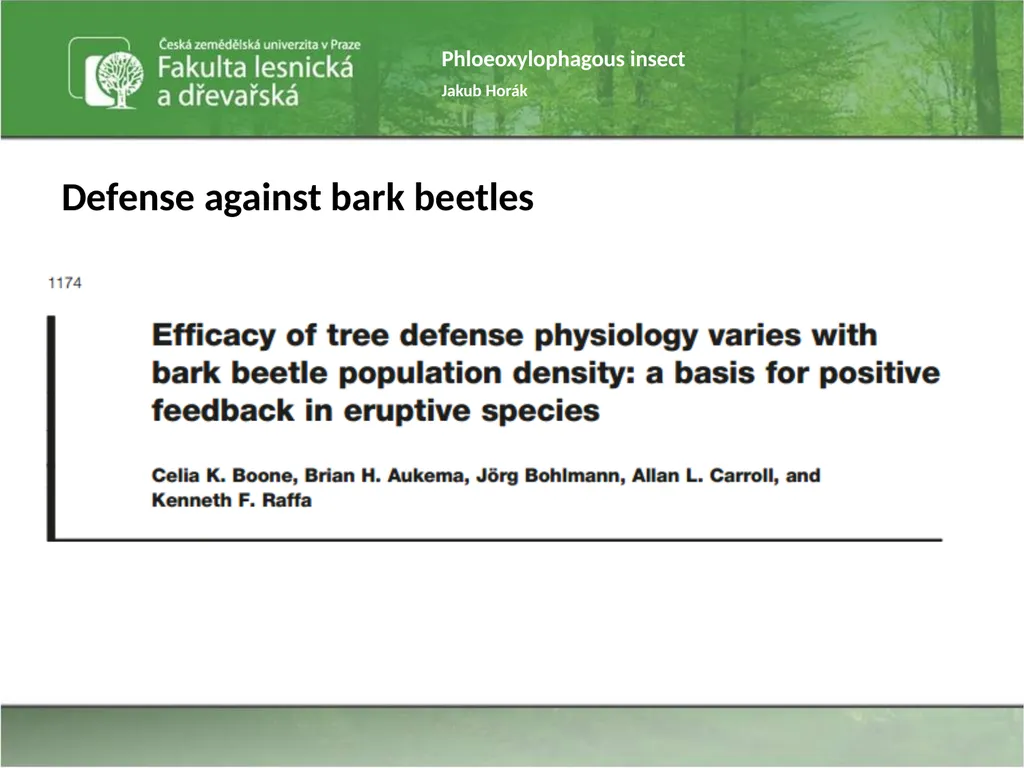 Česká zemědělská univerzita v Praze
Fakulta lesnická a dřevařská

Phloeoxylophagous insect

Jakub Horák

Defense against bark beetles

1174

Efficacy of tree defense physiology varies with bark beetle population density: a basis for positive feedback in eruptive species

Celia K. Boone, Brian H. Aukema, Jörg Bohlmann, Allan L. Carroll, and Kenneth F. Raffa